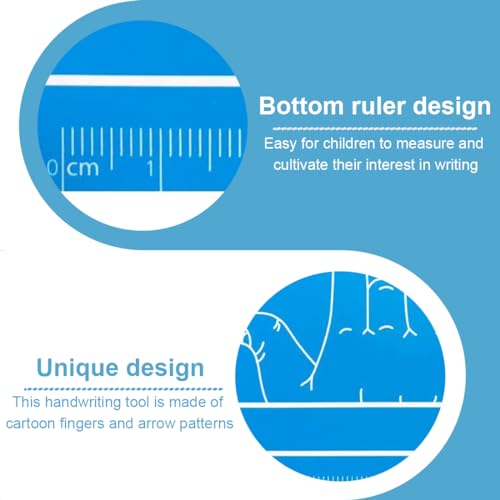 0 cm 1

Bottom ruler design

Easy for children to measure and cultivate their interest in writing

Unique design

This handwriting tool is made of cartoon fingers and arrow patterns